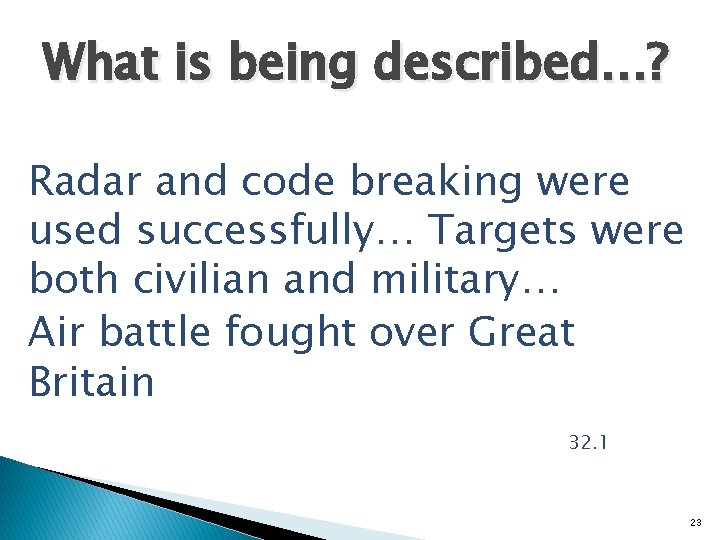 What is being described…?

Radar and code breaking were used successfully… Targets were both civilian and military…

Air battle fought over Great Britain

32.1

23